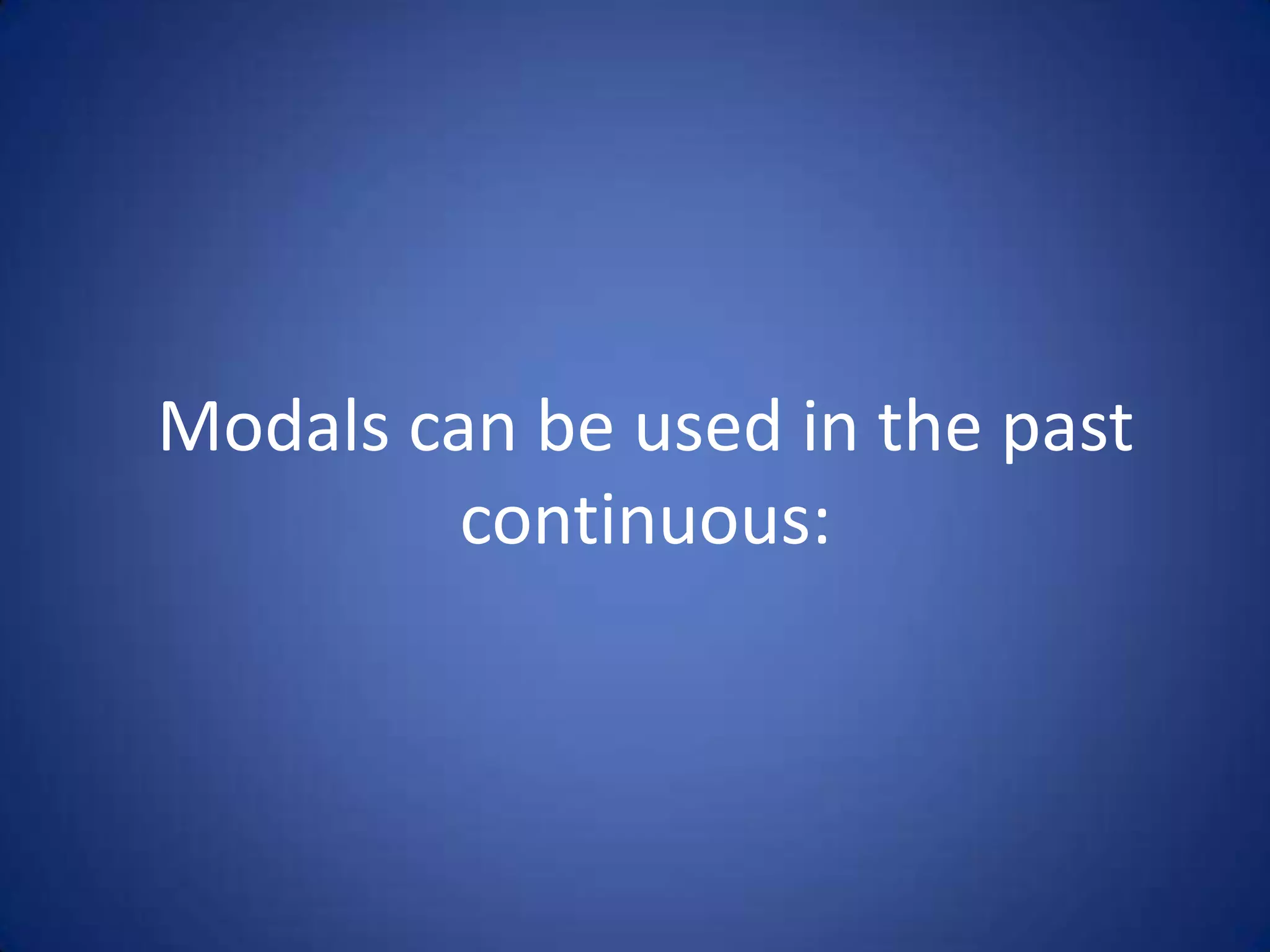 Modals can be used in the past continuous: